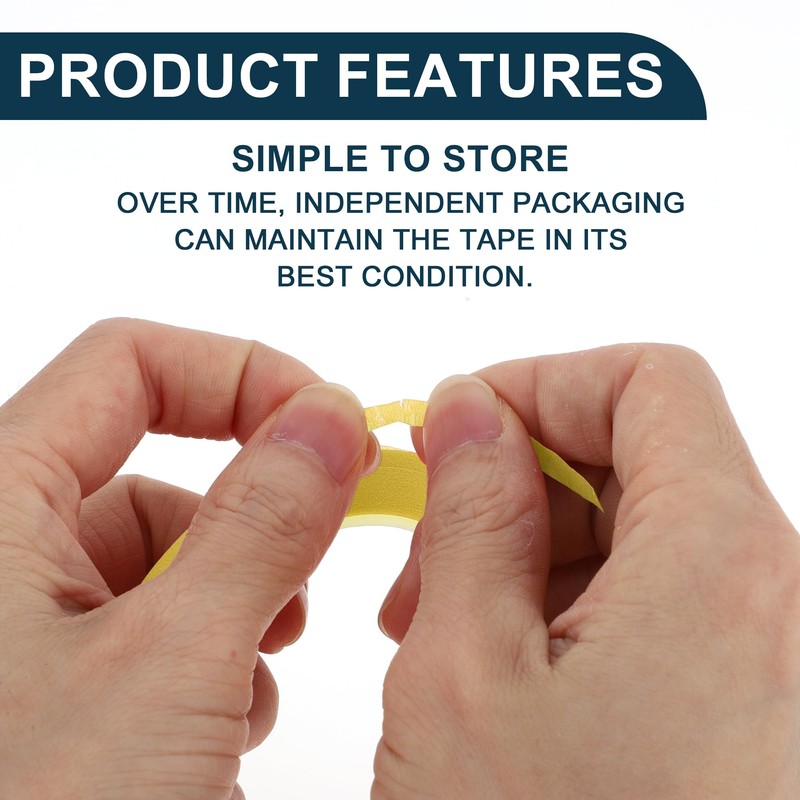 PRODUCT FEATURES

SIMPLE TO STORE

OVER TIME, INDEPENDENT PACKAGING CAN MAINTAIN THE TAPE IN ITS BEST CONDITION.